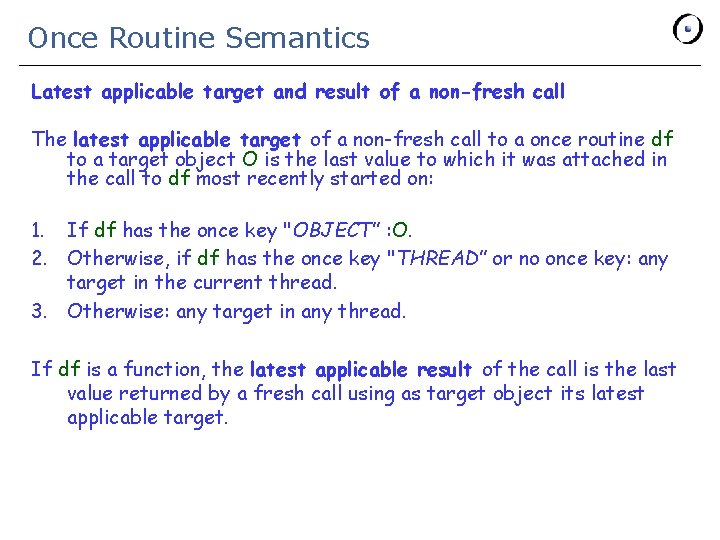 Once Routine Semantics

Latest applicable target and result of a non-fresh call

The latest applicable target of a non-fresh call to a once routine df to a target object O is the last value to which it was attached in the call to df most recently started on:

1. If df has the once key "OBJECT" :O.
2. Otherwise, if df has the once key "THREAD" or no once key: any target in the current thread.
3. Otherwise: any target in any thread.

If df is a function, the latest applicable result of the call is the last value returned by a fresh call using as target object its latest applicable target.